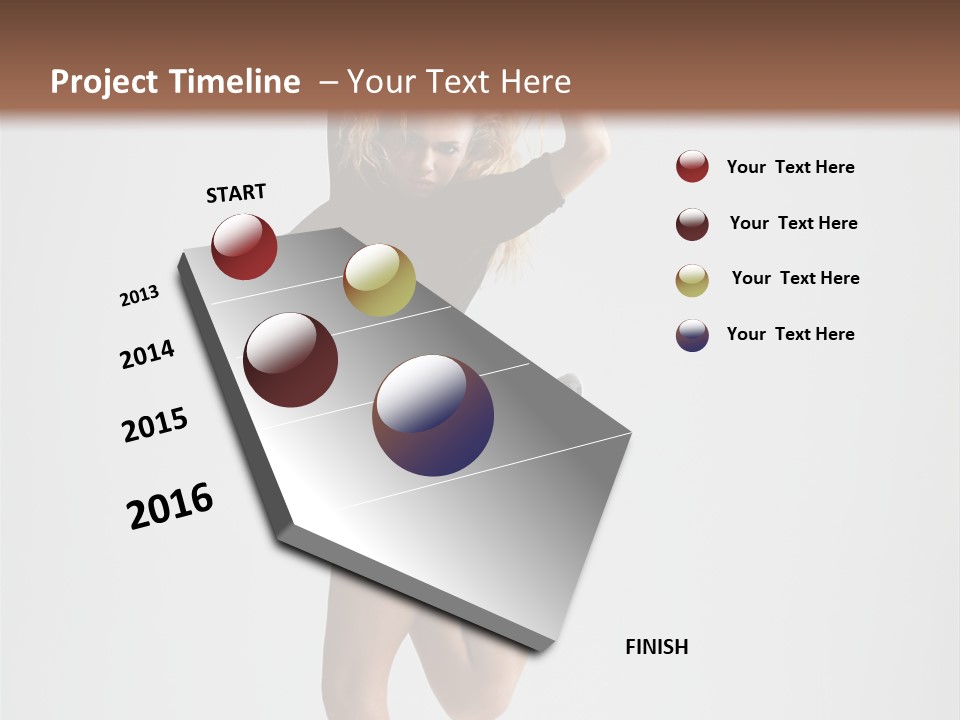 Project Timeline – Your Text Here

START

2013

2014

2015

2016

FINISH

Your Text Here

Your Text Here

Your Text Here

Your Text Here